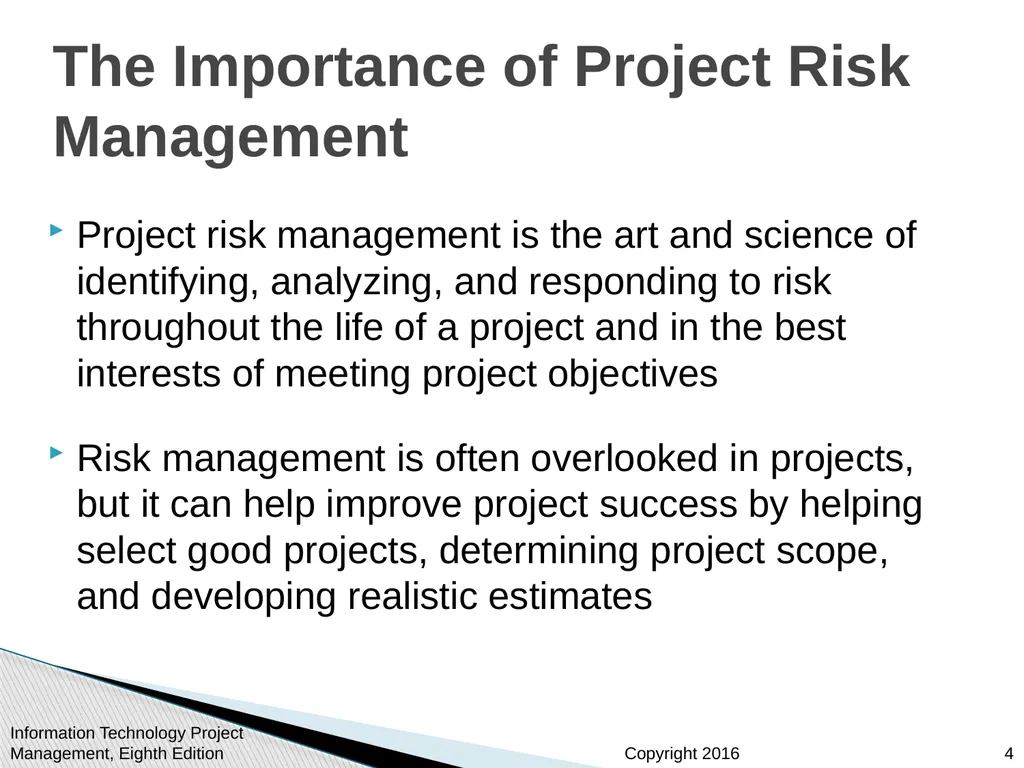 The Importance of Project Risk Management

Project risk management is the art and science of identifying, analyzing, and responding to risk throughout the life of a project and in the best interests of meeting project objectives

Risk management is often overlooked in projects, but it can help improve project success by helping select good projects, determining project scope, and developing realistic estimates

Information Technology Project Management, Eighth Edition

Copyright 2016

4